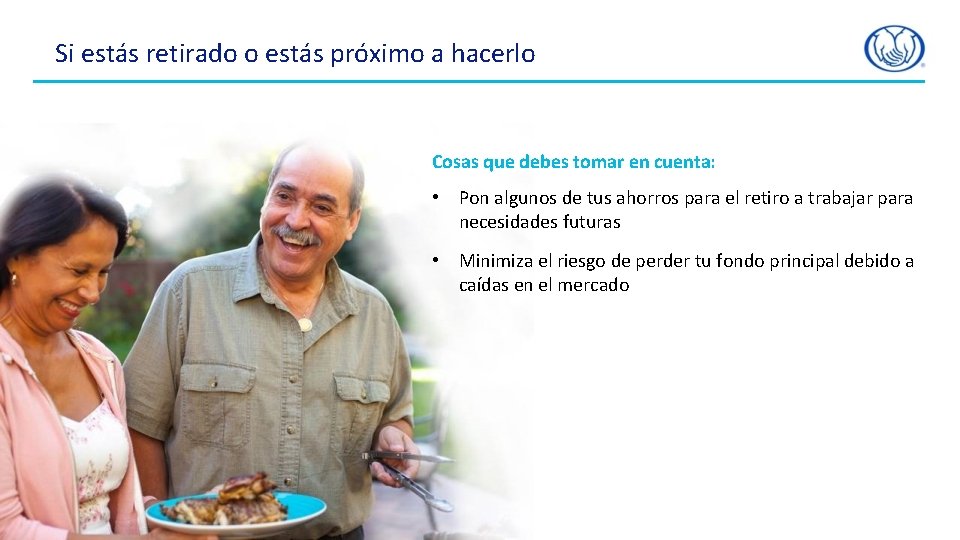 Si estás retirado o estás próximo a hacerlo

Cosas que debes tomar en cuenta:

• Pon algunos de tus ahorros para el retiro a trabajar para necesidades futuras

• Minimiza el riesgo de perder tu fondo principal debido a caídas en el mercado